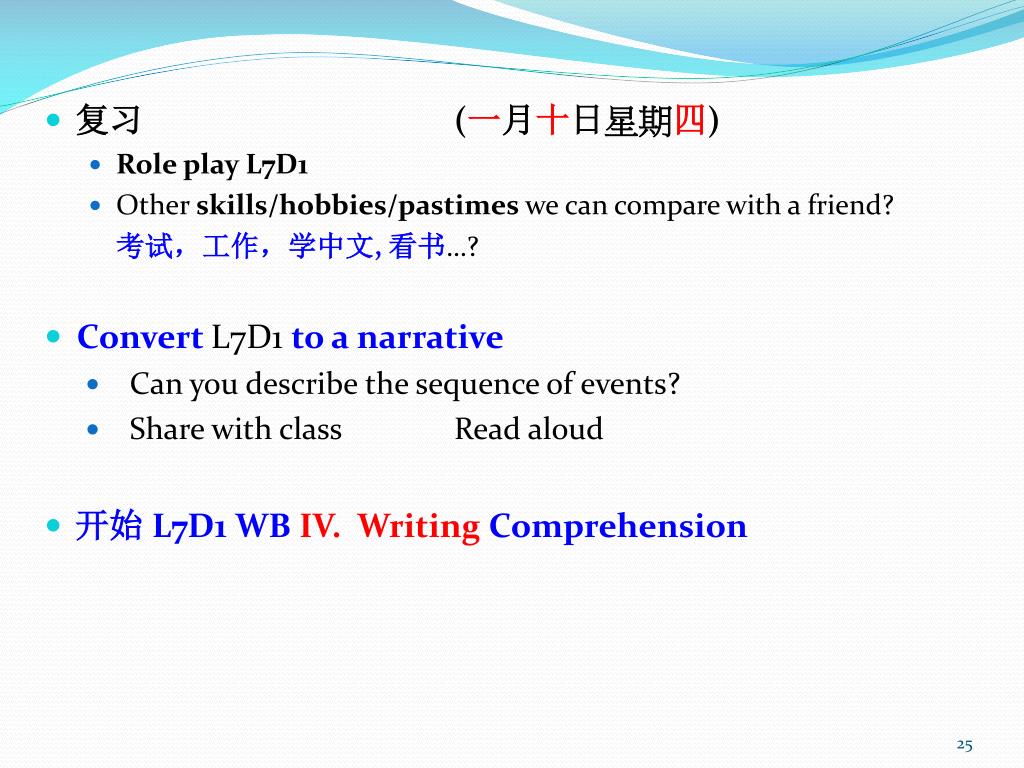 复习 (一月十日星期四)

Role play L7D1

Other skills/hobbies/pastimes we can compare with a friend? 考试，工作，学中文, 看书…?

Convert L7D1 to a narrative

Can you describe the sequence of events?

Share with class Read aloud

开始 L7D1 WB IV. Writing Comprehension

25